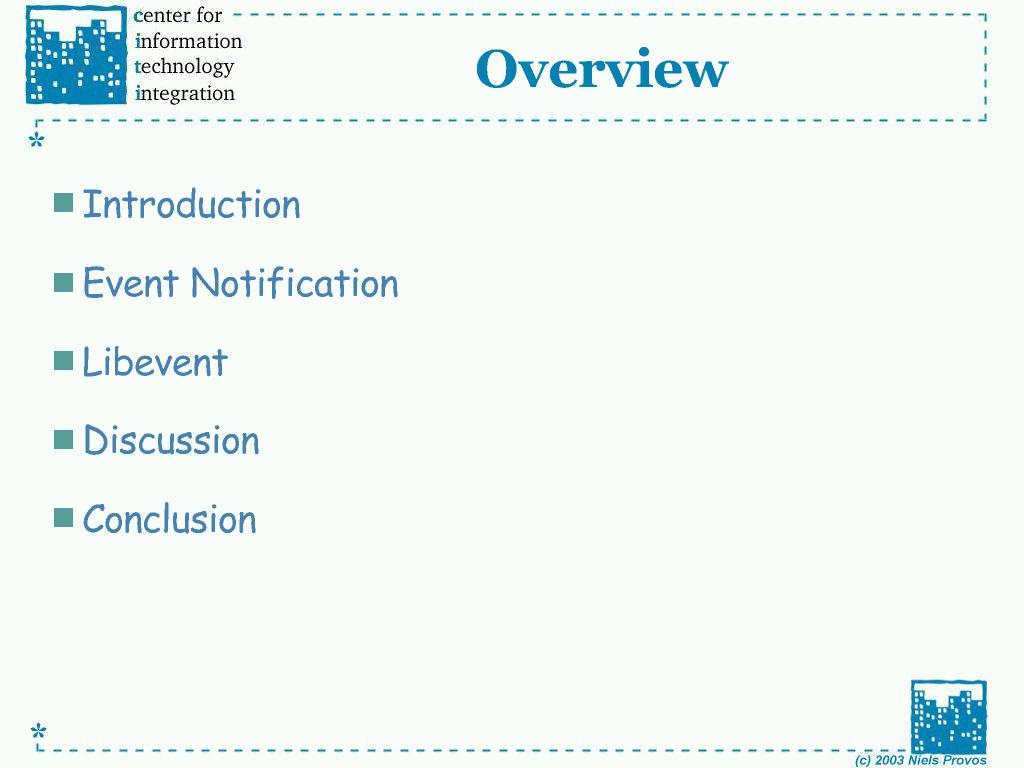 center for
information
technology
integration

Overview

Introduction

Event Notification

Libevent

Discussion

Conclusion

(c) 2003 Niels Provos